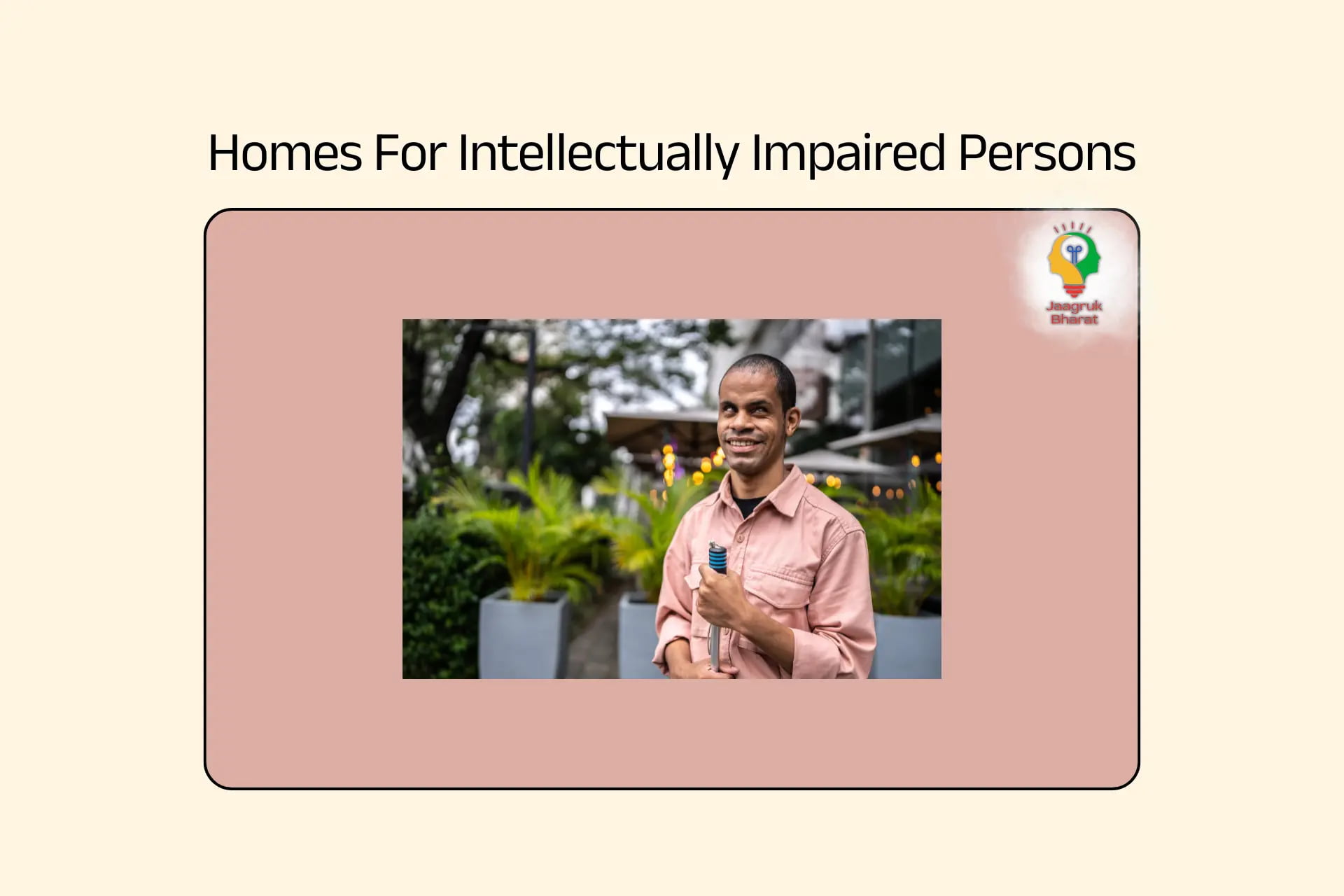 Homes For Intellectually Impaired Persons

Jaagruk Bharat